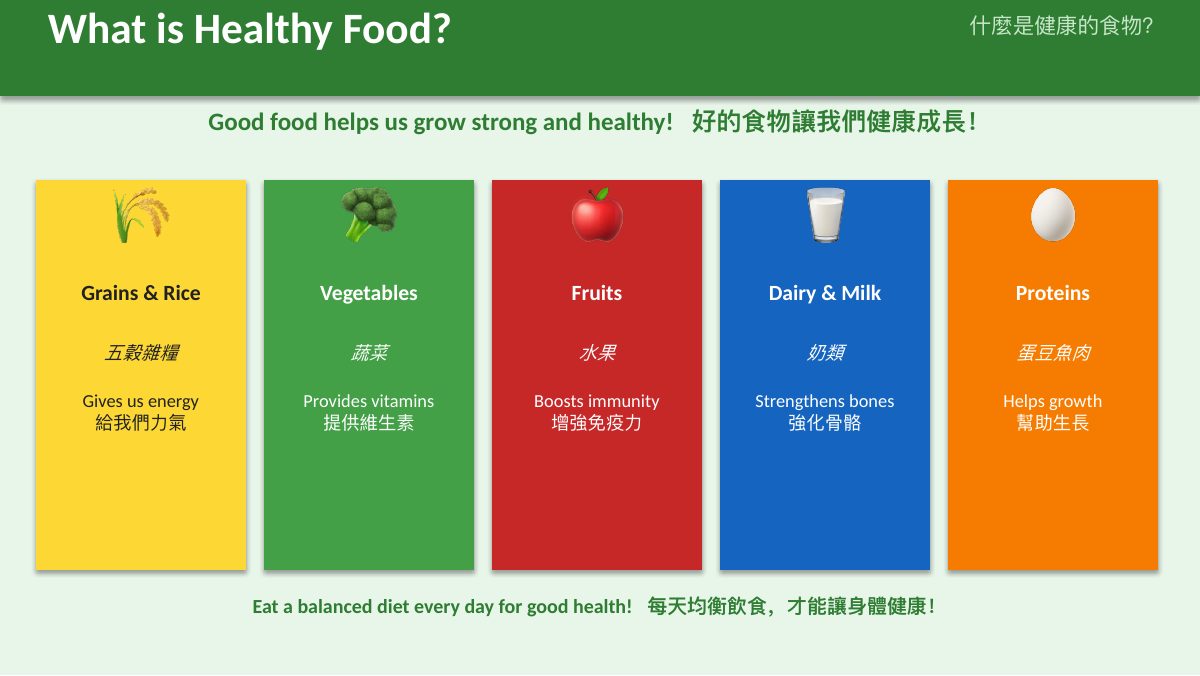 What is Healthy Food?

什麼是健康的食物?

Good food helps us grow strong and healthy! 好的食物讓我們健康成長!

Grains & Rice

五穀雜糧

Gives us energy
給我們力氣

Vegetables

蔬菜

Provides vitamins
提供維生素

Fruits

水果

Boosts immunity
增強免疫力

Dairy & Milk

奶類

Strengthens bones
強化骨骼

Proteins

蛋豆魚肉

Helps growth
幫助生長

Eat a balanced diet every day for good health! 每天均衡飲食，才能讓身體健康!